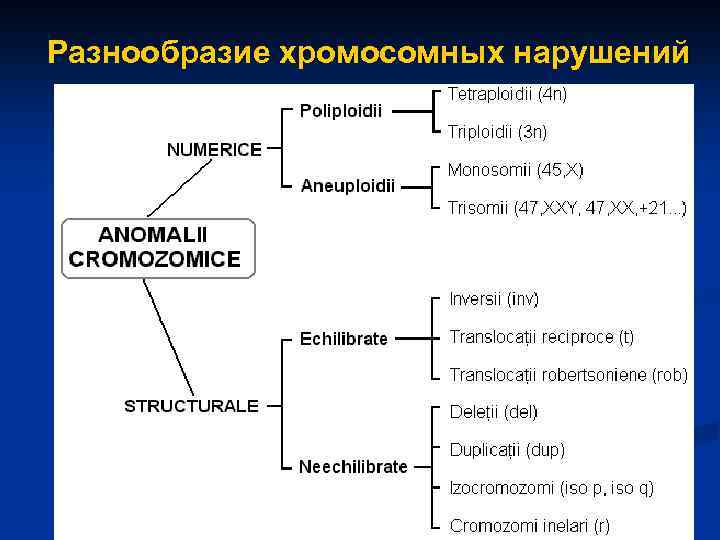 Разнообразие хромосомных нарушений

ANOMALII CROMOZOMICE

NUMERICE

Poliploidii

Tetraploidii (4n)

Triploidii (3n)

Aneuploidii

Monosomii (45,X)

Trisomii (47,XXY, 47,XX,+21...)

STRUCTURALE

Echilibrate

Inversii (inv)

Translocații reciproce (t)

Translocații robertsoniene (rob)

Neechilibrate

Deleții (del)

Duplicații (dup)

Izocromozomi (iso p, iso q)

Cromozomi inelari (r)